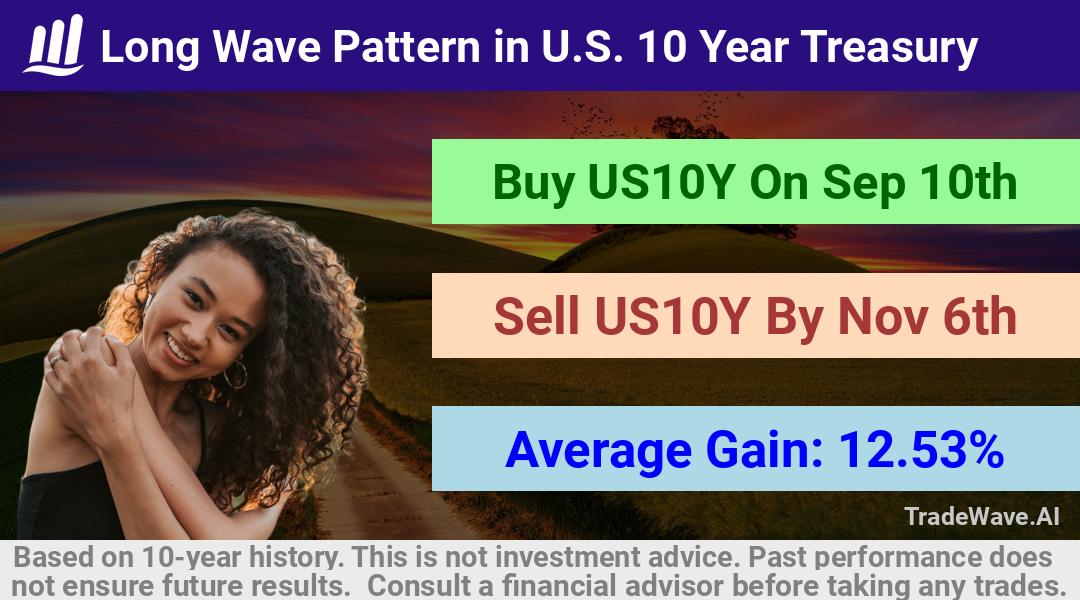 Long Wave Pattern in U.S. 10 Year Treasury

Buy US10Y On Sep 10th

Sell US10Y By Nov 6th

Average Gain: 12.53%

TradeWave.AI

Based on 10-year history. This is not investment advice. Past performance does not ensure future results. Consult a financial advisor before taking any trades.